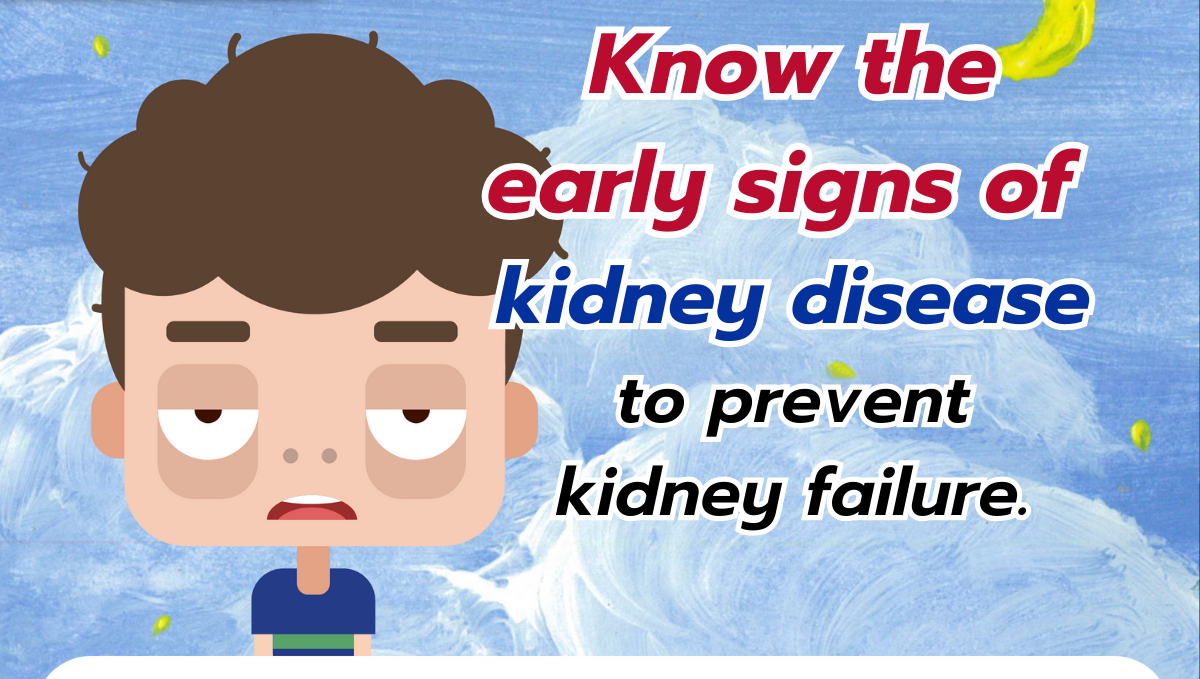 Know the early signs of kidney disease to prevent kidney failure.